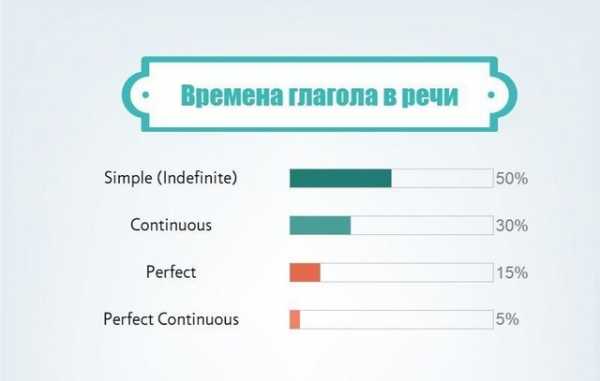 Времена глагола в речи

Simple (Indefinite) 50%

Continuous 30%

Perfect 15%

Perfect Continuous 5%